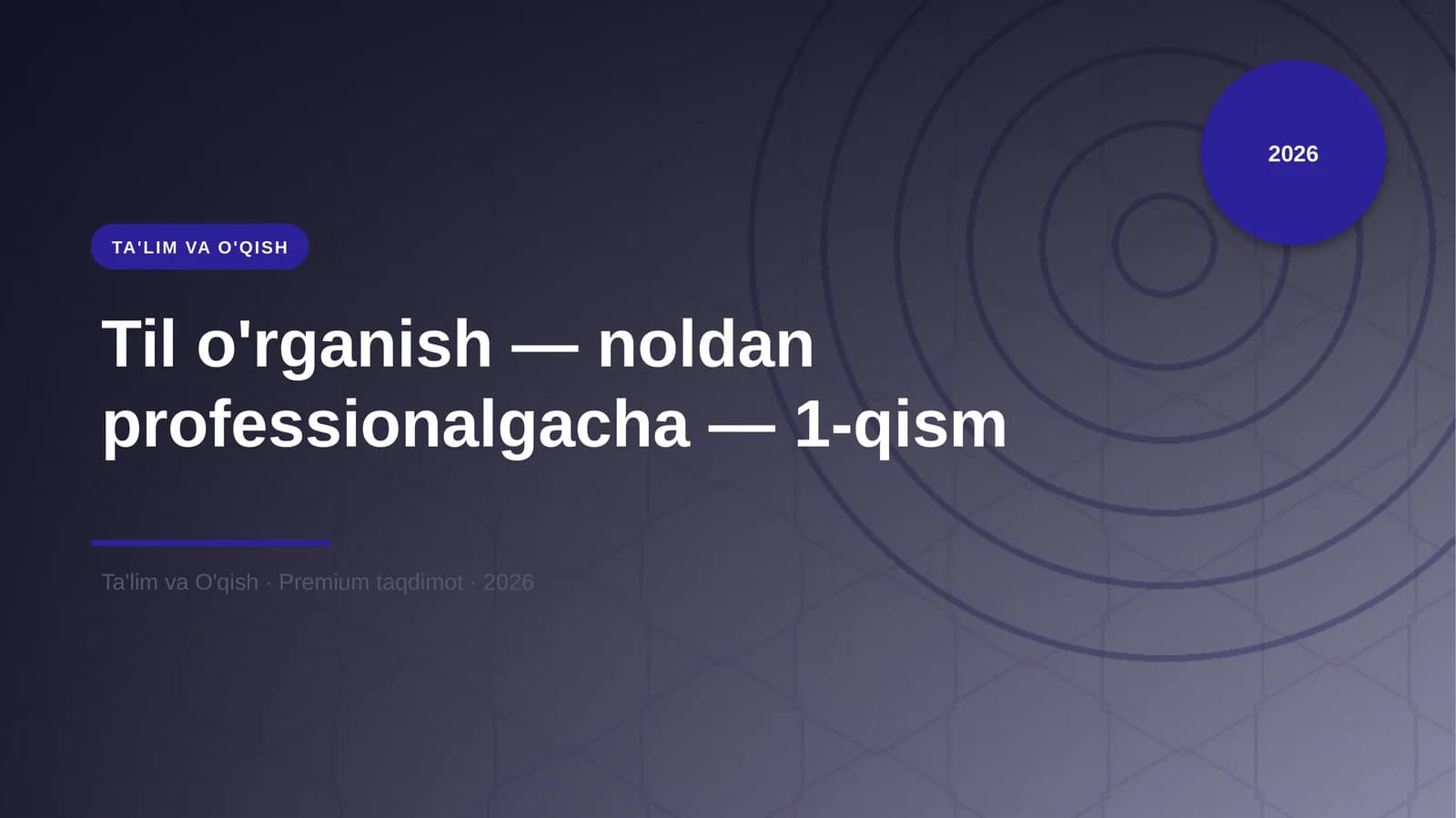 2026

TA'LIM VA O'QISH

Til o'rganish — noldan professionalgacha — 1-qism

Ta'lim va O'qish · Premium taqdimot · 2026